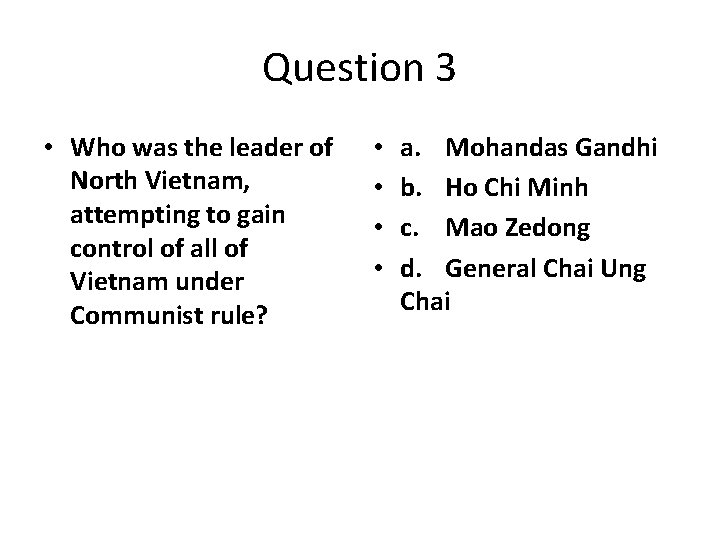 Question 3

• Who was the leader of North Vietnam, attempting to gain control of all of Vietnam under Communist rule?

• a. Mohandas Gandhi
• b. Ho Chi Minh
• c. Mao Zedong
• d. General Chai Ung Chai